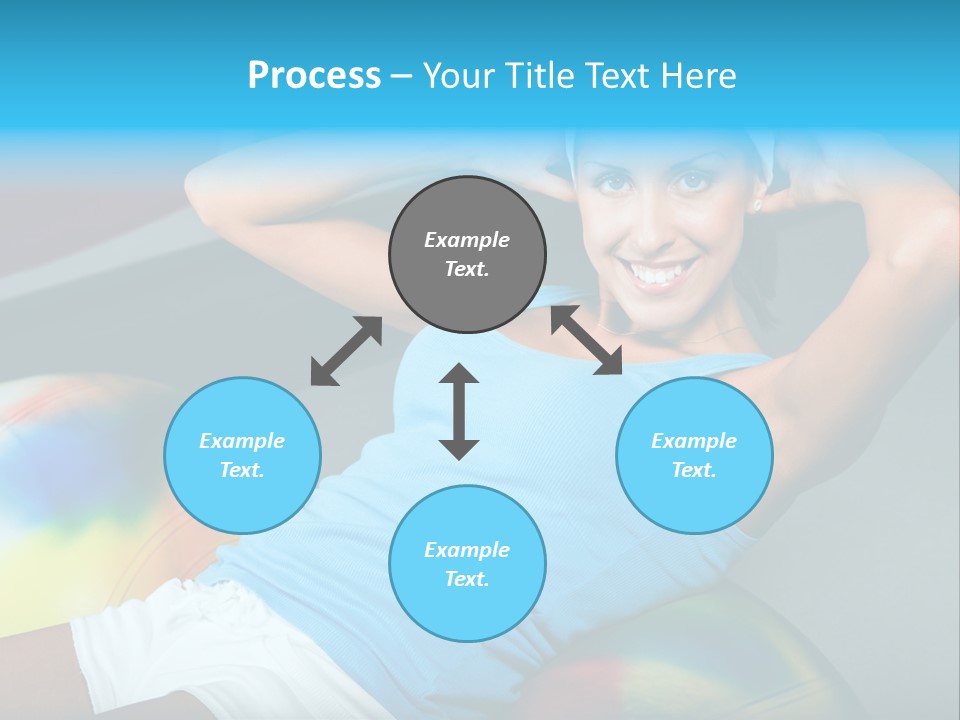 Process – Your Title Text Here

Example Text.

Example Text.

Example Text.

Example Text.